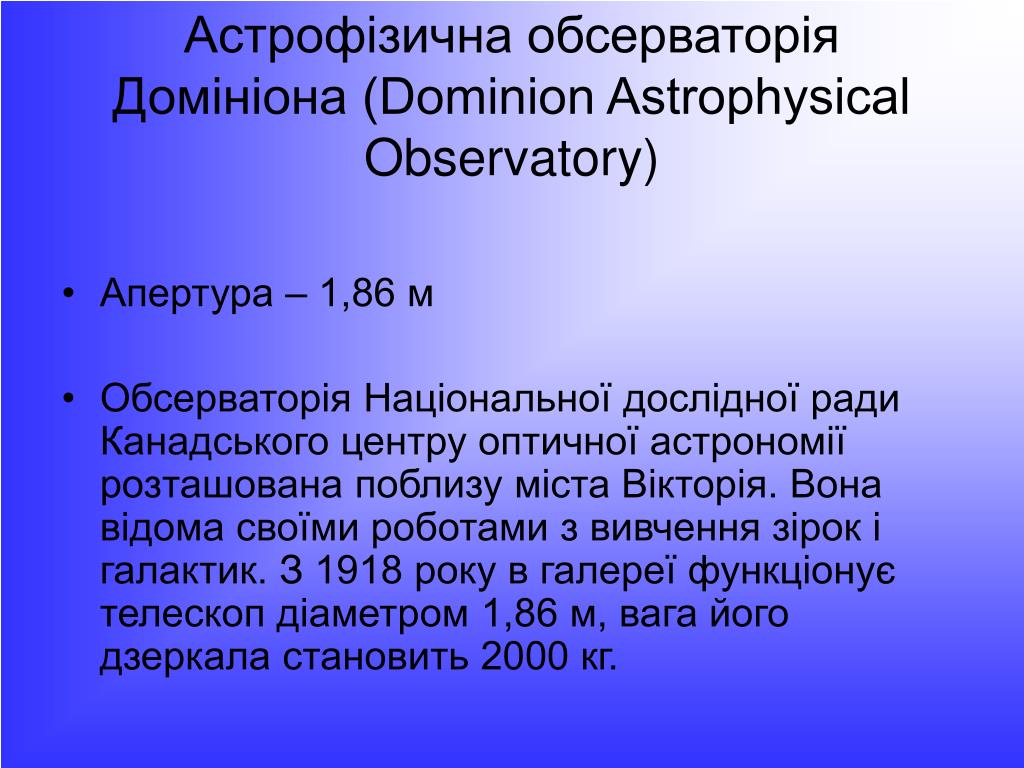 Астрофізична обсерваторія Домініона (Dominion Astrophysical Observatory)

• Апертура – 1,86 м

• Обсерваторія Національної дослідної ради Канадського центру оптичної астрономії розташована поблизу міста Вікторія. Вона відома своїми роботами з вивчення зірок і галактик. З 1918 року в галереї функціонує телескоп діаметром 1,86 м, вага його дзеркала становить 2000 кг.